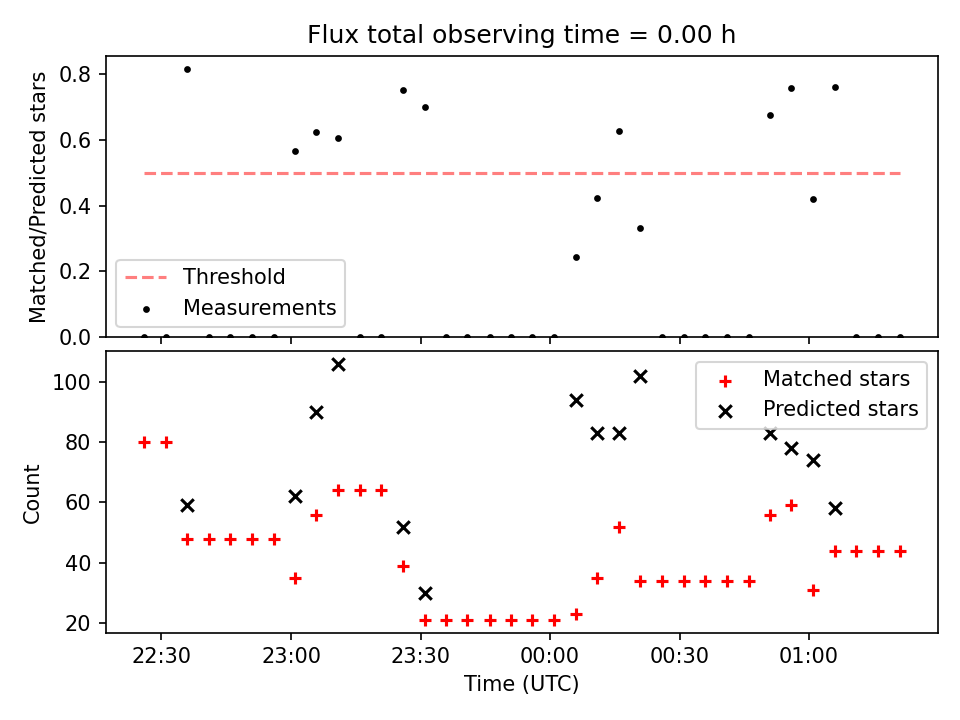 Flux total observing time = 0.00 h

Matched/Predicted stars

0.8
0.6
0.4
0.2
0.0

Threshold
Measurements

Count

100
80
60
40
20

Matched stars
Predicted stars

22:30
23:00
23:30
00:00
00:30
01:00

Time (UTC)